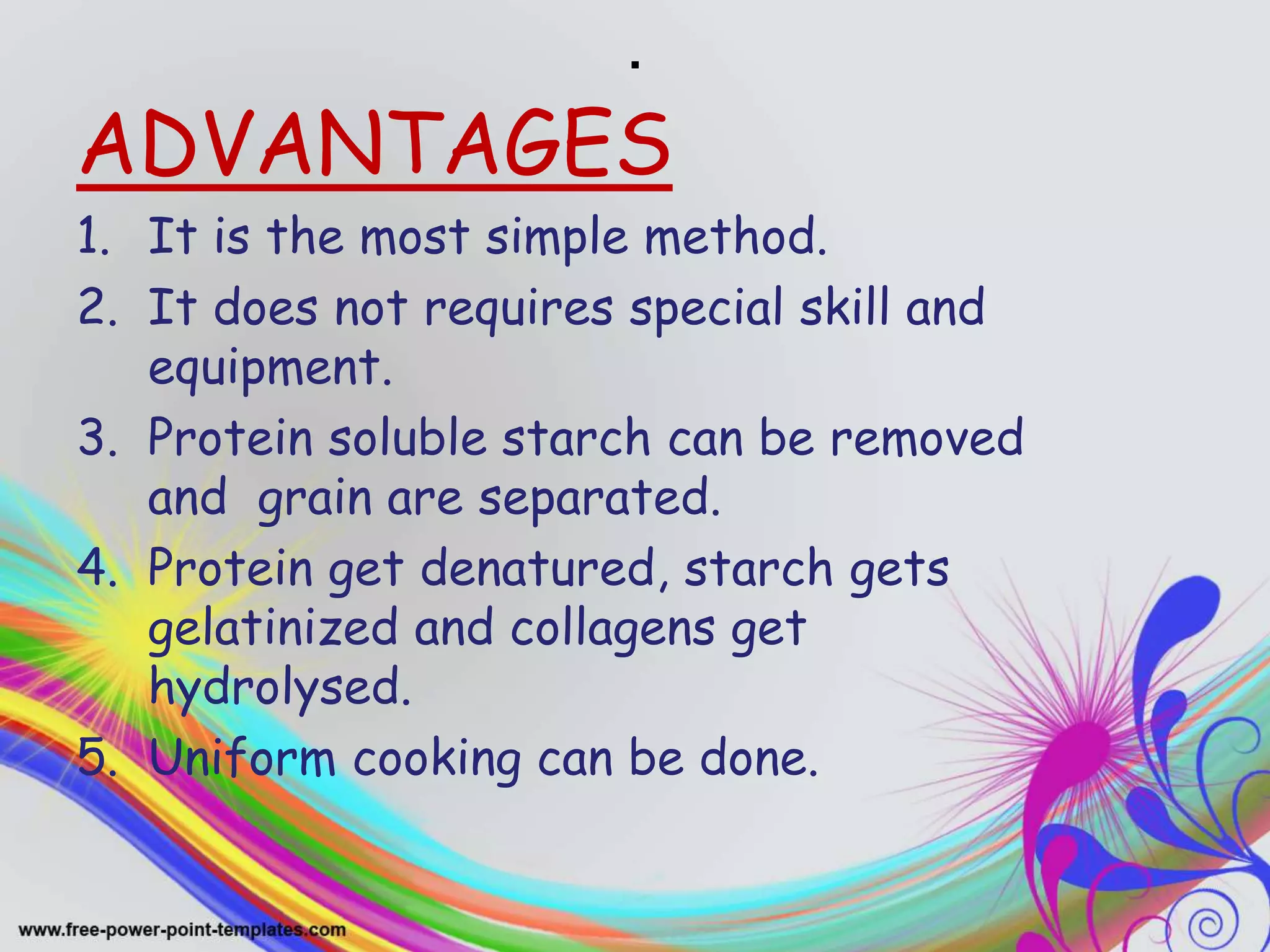 .

ADVANTAGES

1. It is the most simple method.
2. It does not requires special skill and equipment.
3. Protein soluble starch can be removed and  grain are separated.
4. Protein get denatured, starch gets gelatinized and collagens get hydrolysed.
5. Uniform cooking can be done.

www.free-power-point-templates.com